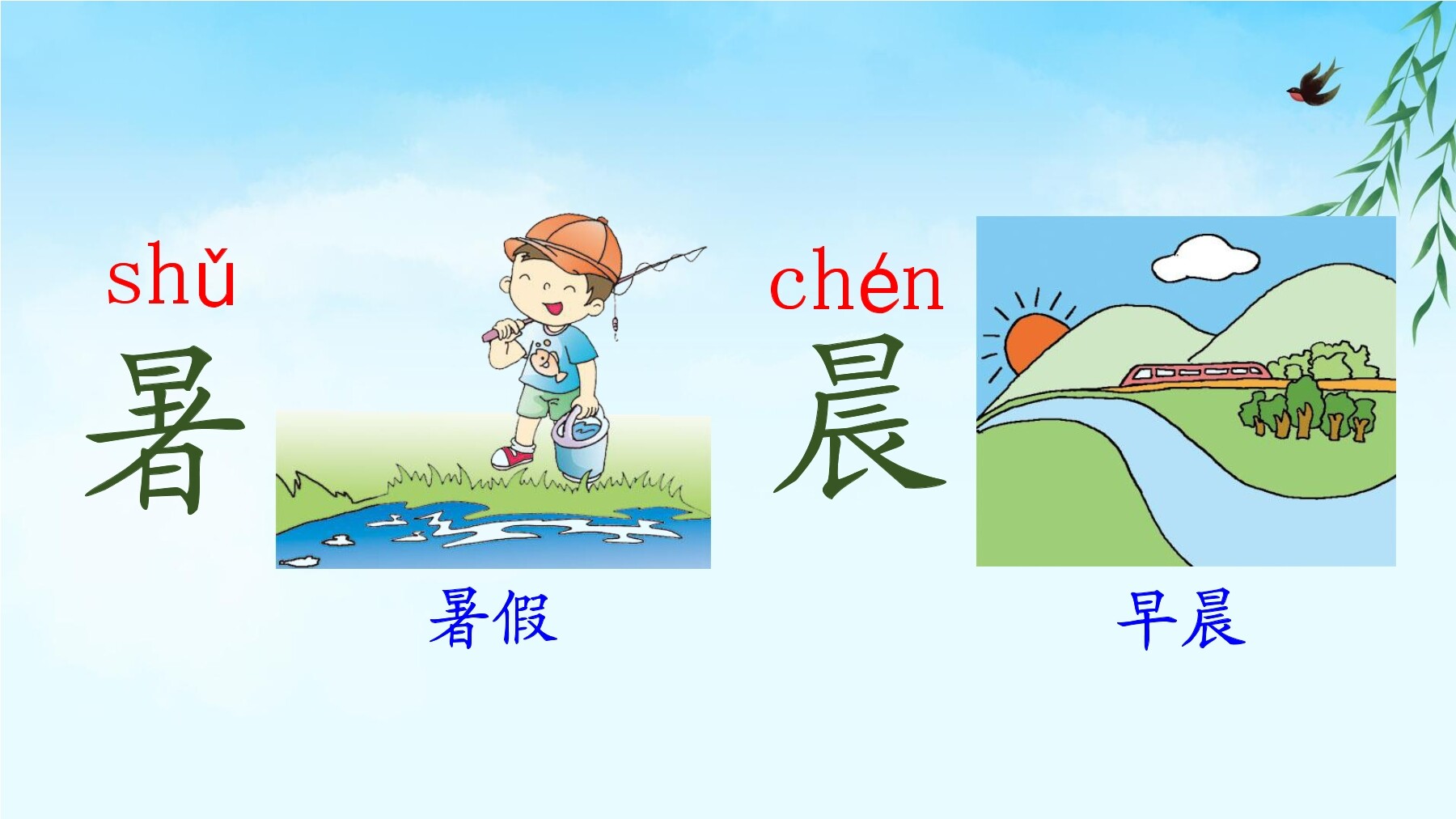 shǔ
暑

暑假

chén
晨

早晨